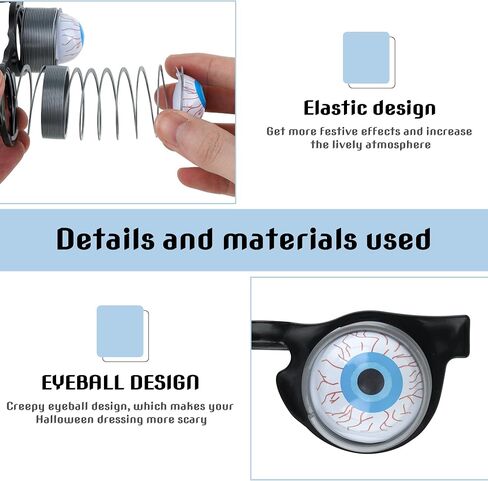 Elastic design

Get more festive effects and increase the lively atmosphere

Details and materials used

EYEBALL DESIGN

Creepy eyeball design, which makes your Halloween dressing more scary